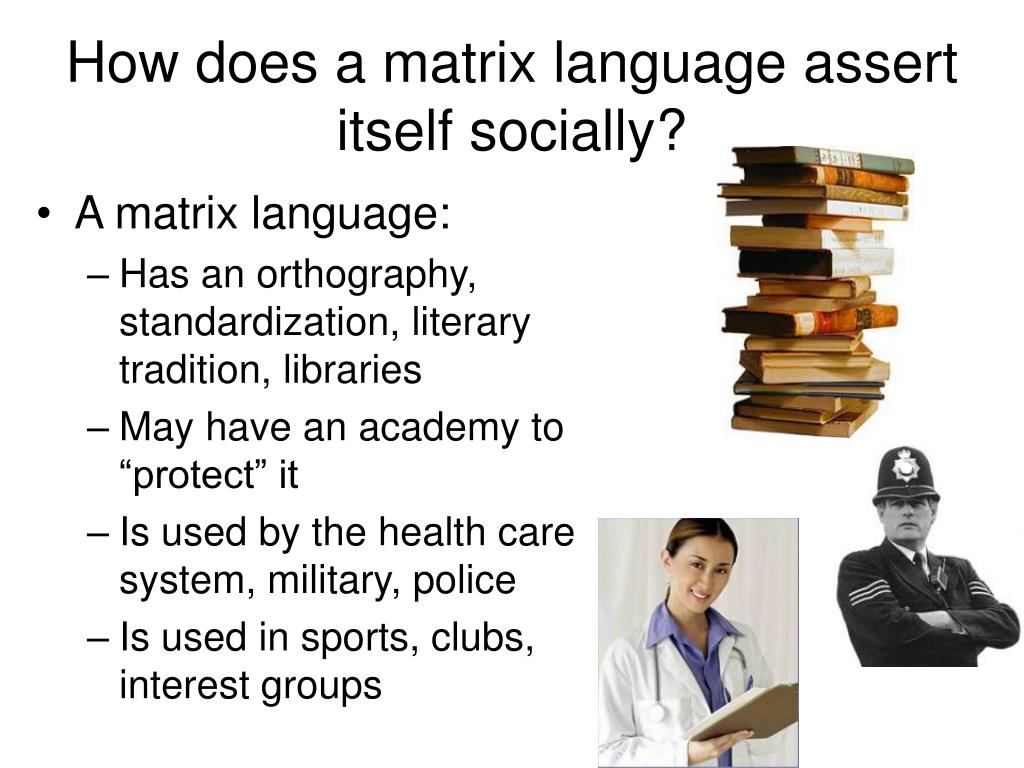 How does a matrix language assert itself socially?

• A matrix language:
– Has an orthography, standardization, literary tradition, libraries
– May have an academy to “protect” it
– Is used by the health care system, military, police
– Is used in sports, clubs, interest groups